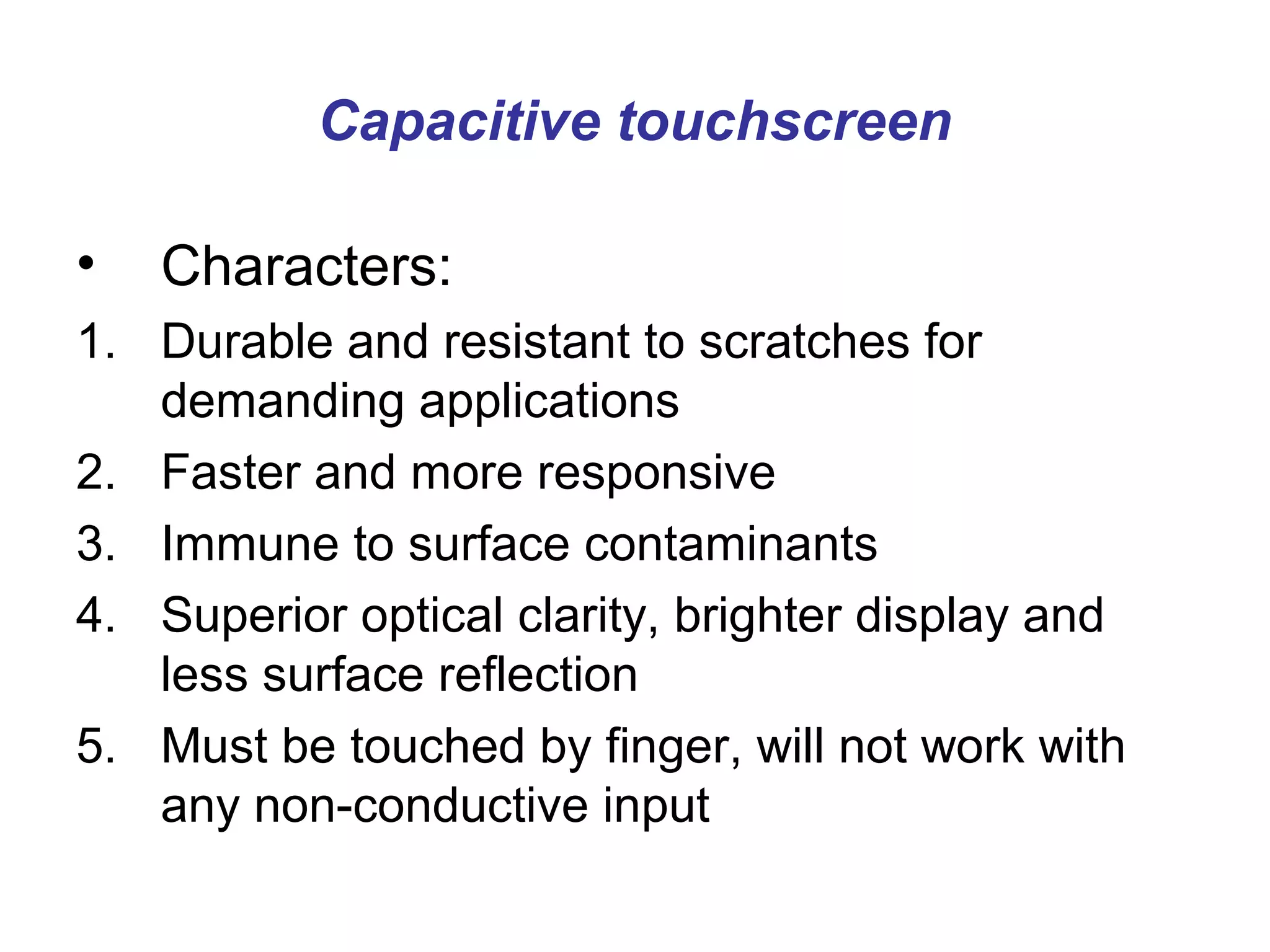 Capacitive touchscreen

• Characters:
1. Durable and resistant to scratches for demanding applications
2. Faster and more responsive
3. Immune to surface contaminants
4. Superior optical clarity, brighter display and less surface reflection
5. Must be touched by finger, will not work with any non-conductive input